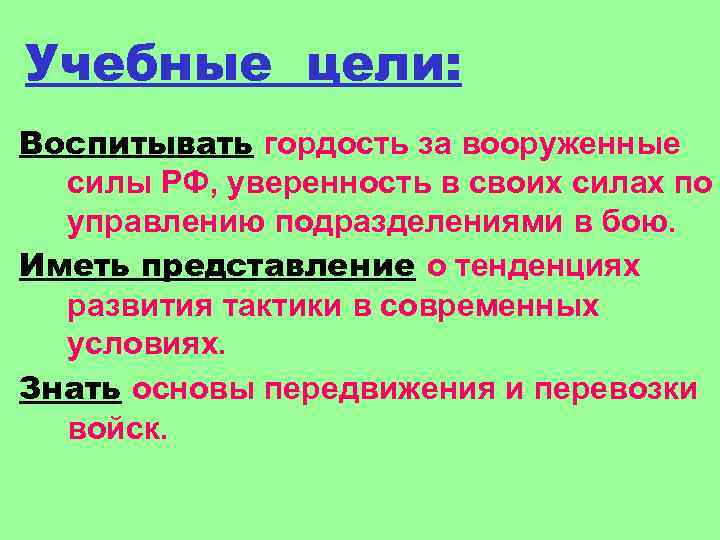 Учебные цели:

Воспитывать гордость за вооруженные силы РФ, уверенность в своих силах по управлению подразделениями в бою.

Иметь представление о тенденциях развития тактики в современных условиях.

Знать основы передвижения и перевозки войск.